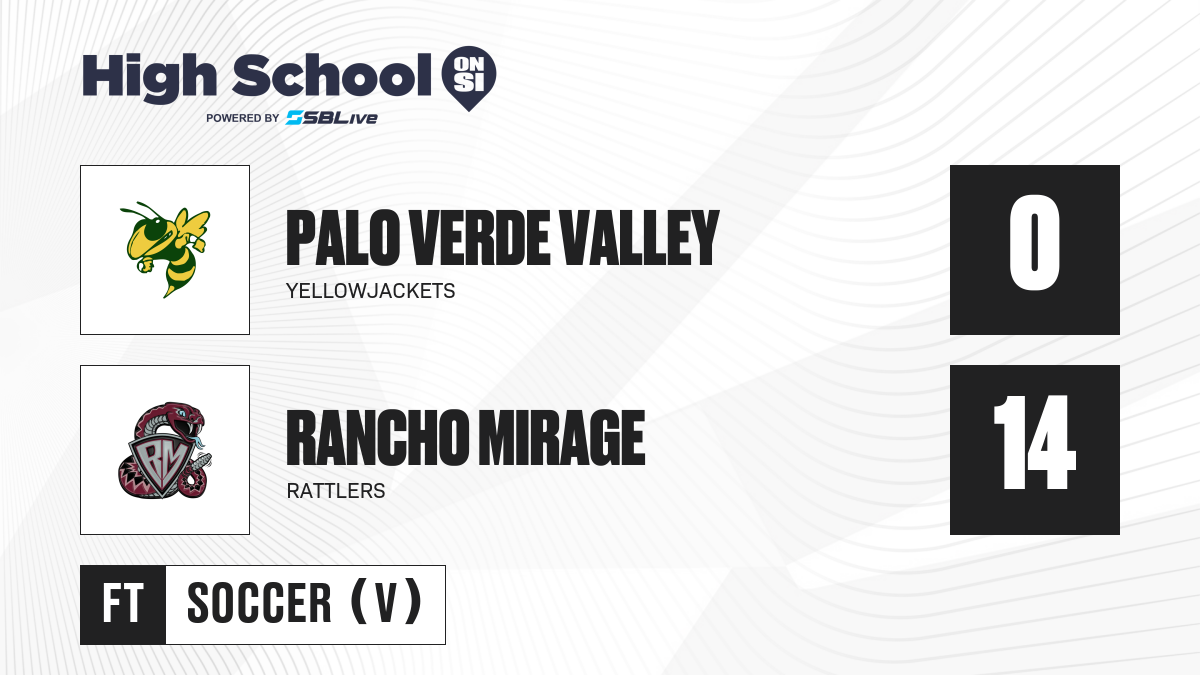 High School ON SI
POWERED BY SBLive

PALO VERDE VALLEY
YELLOWJACKETS
0

RM
RANCHO MIRAGE
RATTLERS
14

FT SOCCER (V)